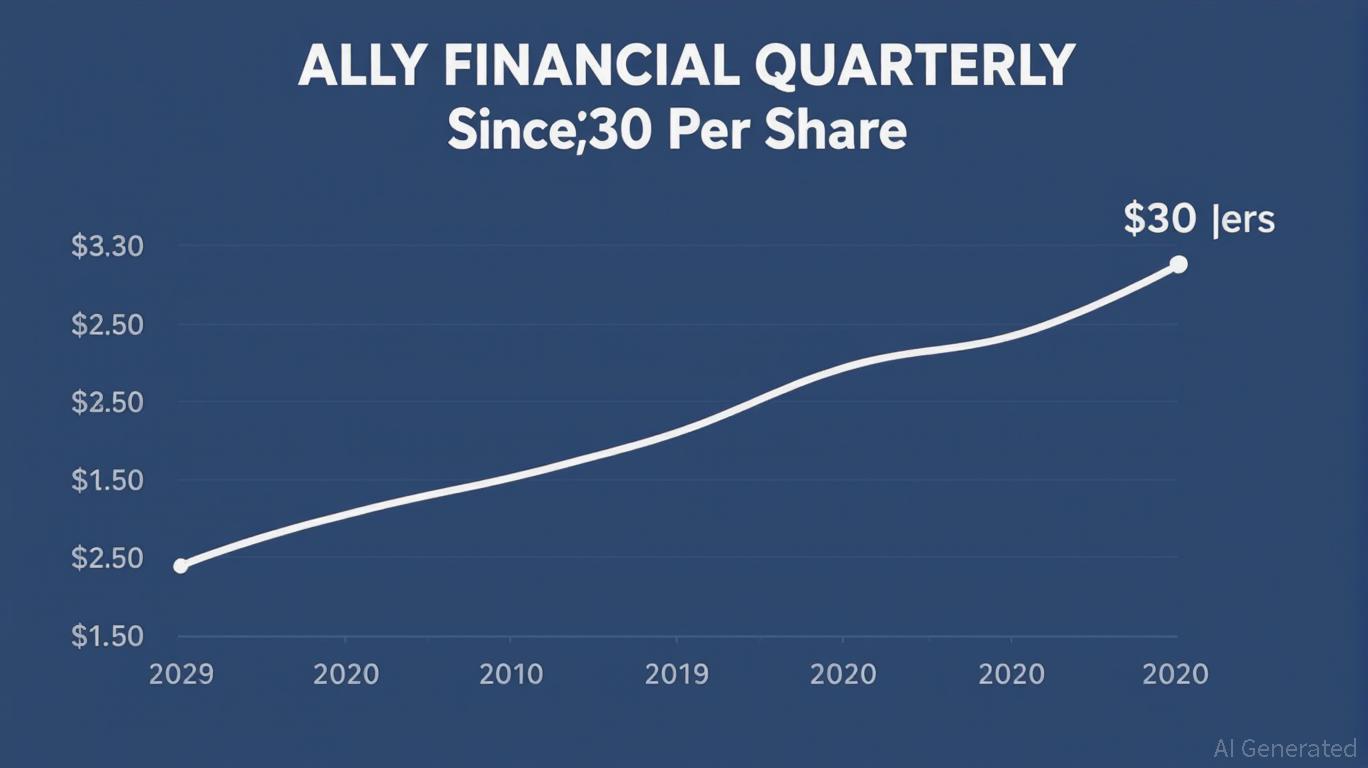 ALLY FINANCIAL QUARTERLY
Since;30 Per Share

$30 |ers

$3.30
$2.50
$2.50
$1.50
$2.50
$1.50

2029
2020
2010
2019
2020
2020
2020

AI Generated